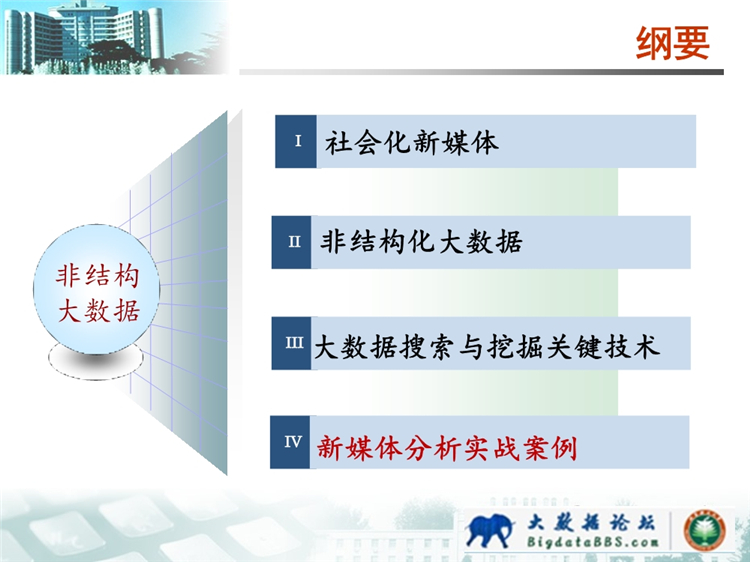 纲要

非结构
大数据

I 社会化新媒体

II 非结构化大数据

III 大数据搜索与挖掘关键技术

IV 新媒体分析实战案例

大数据论坛
BigdataBBS.com